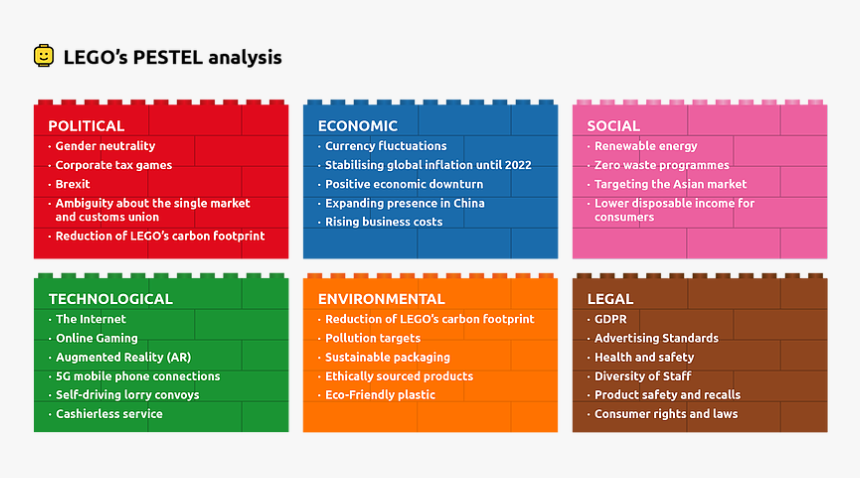 LEGO's PESTEL analysis

POLITICAL
• Gender neutrality
• Corporate tax games
• Brexit
• Ambiguity about the single market and customs union
• Reduction of LEGO's carbon footprint

ECONOMIC
• Currency fluctuations
• Stabilising global inflation until 2022
• Positive economic downturn
• Expanding presence in China
• Rising business costs

SOCIAL
• Renewable energy
• Zero waste programmes
• Targeting the Asian market
• Lower disposable income for consumers

TECHNOLOGICAL
• The Internet
• Online Gaming
• Augmented Reality (AR)
• 5G mobile phone connections
• Self-driving lorry convoys
• Cashierless service

ENVIRONMENTAL
• Reduction of LEGO's carbon footprint
• Pollution targets
• Sustainable packaging
• Ethically sourced products
• Eco-Friendly plastic

LEGAL
• GDPR
• Advertising Standards
• Health and safety
• Diversity of Staff
• Product safety and recalls
• Consumer rights and laws